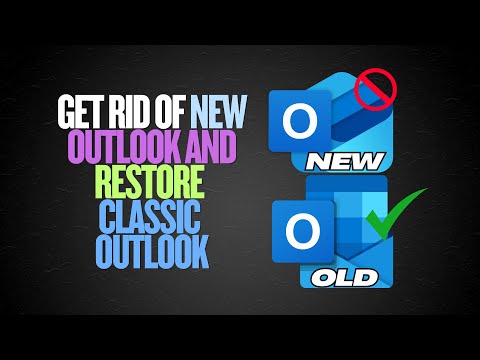 GET RID OF NEW OUTLOOK AND RESTORE CLASSIC OUTLOOK

O
NEW

O
OLD